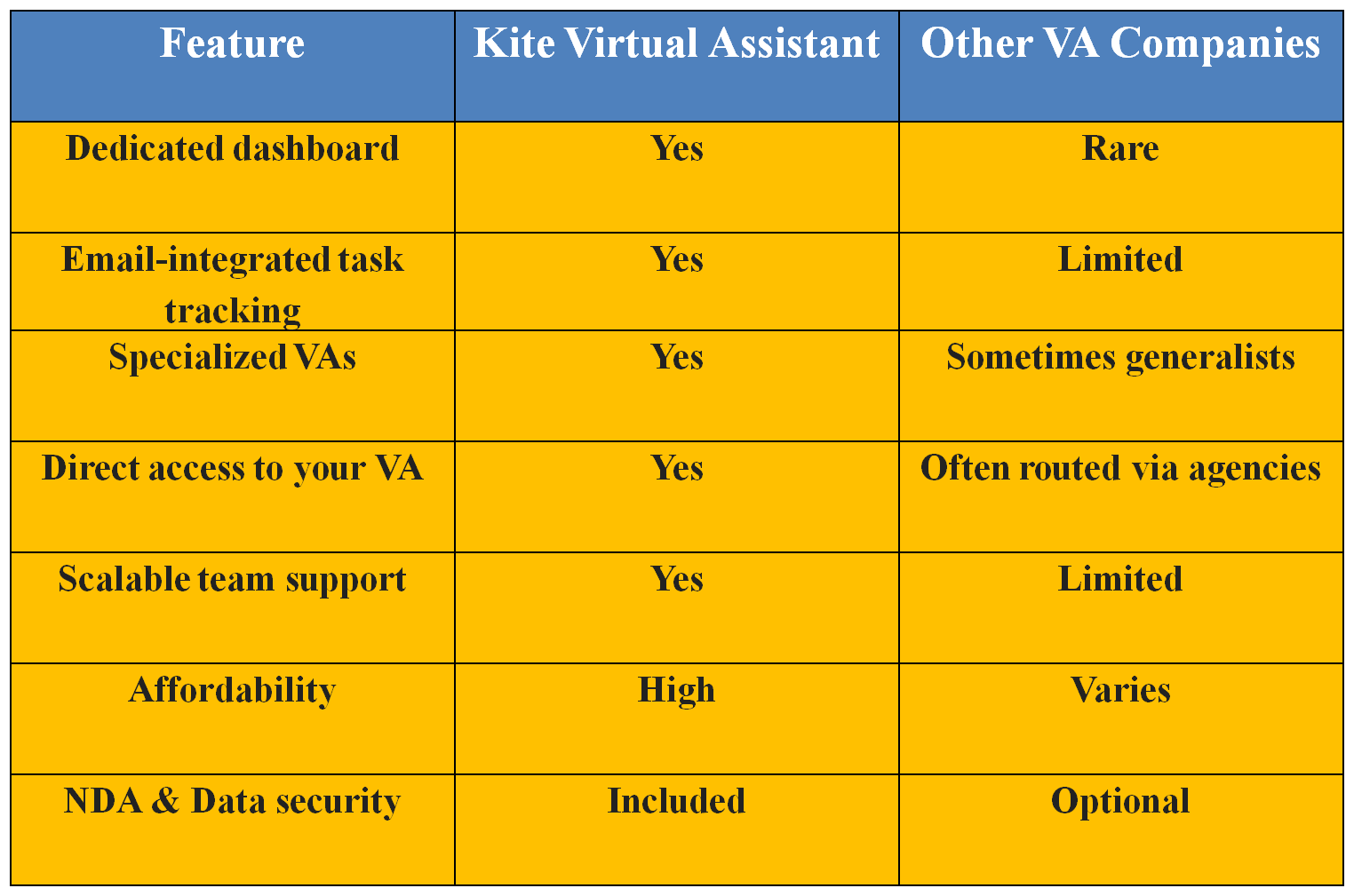 | Feature | Kite Virtual Assistant | Other VA Companies |
|---|---|---|
| Dedicated dashboard | Yes | Rare |
| Email-integrated task tracking | Yes | Limited |
| Specialized VAs | Yes | Sometimes generalists |
| Direct access to your VA | Yes | Often routed via agencies |
| Scalable team support | Yes | Limited |
| Affordability | High | Varies |
| NDA & Data security | Included | Optional |